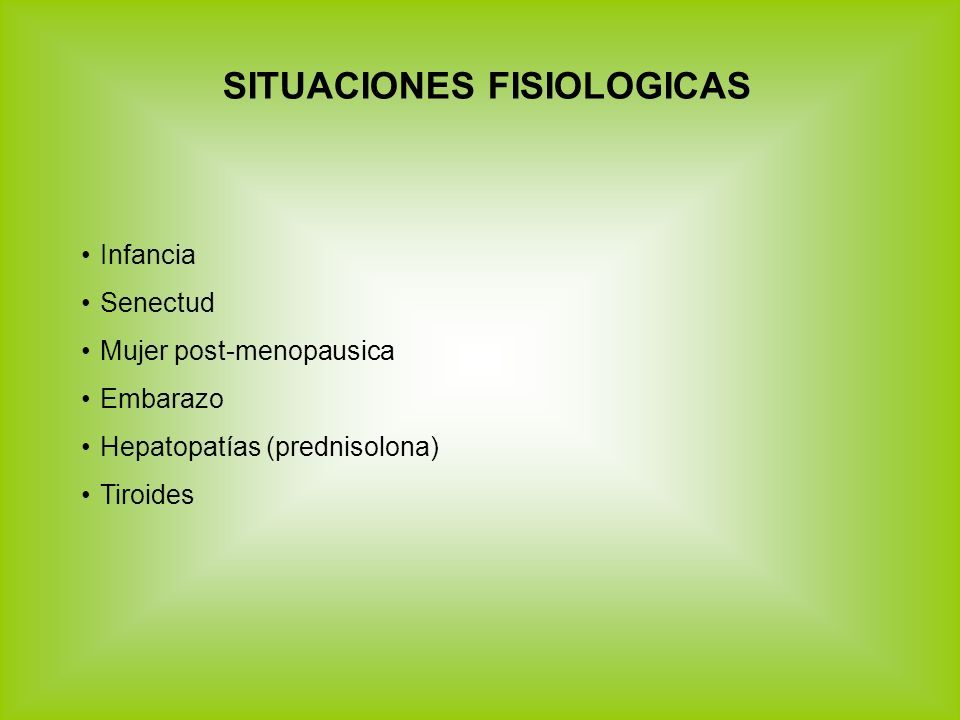 SITUACIONES FISIOLOGICAS

• Infancia
• Senectud
• Mujer post-menopausica
• Embarazo
• Hepatopatías (prednisolona)
• Tiroides